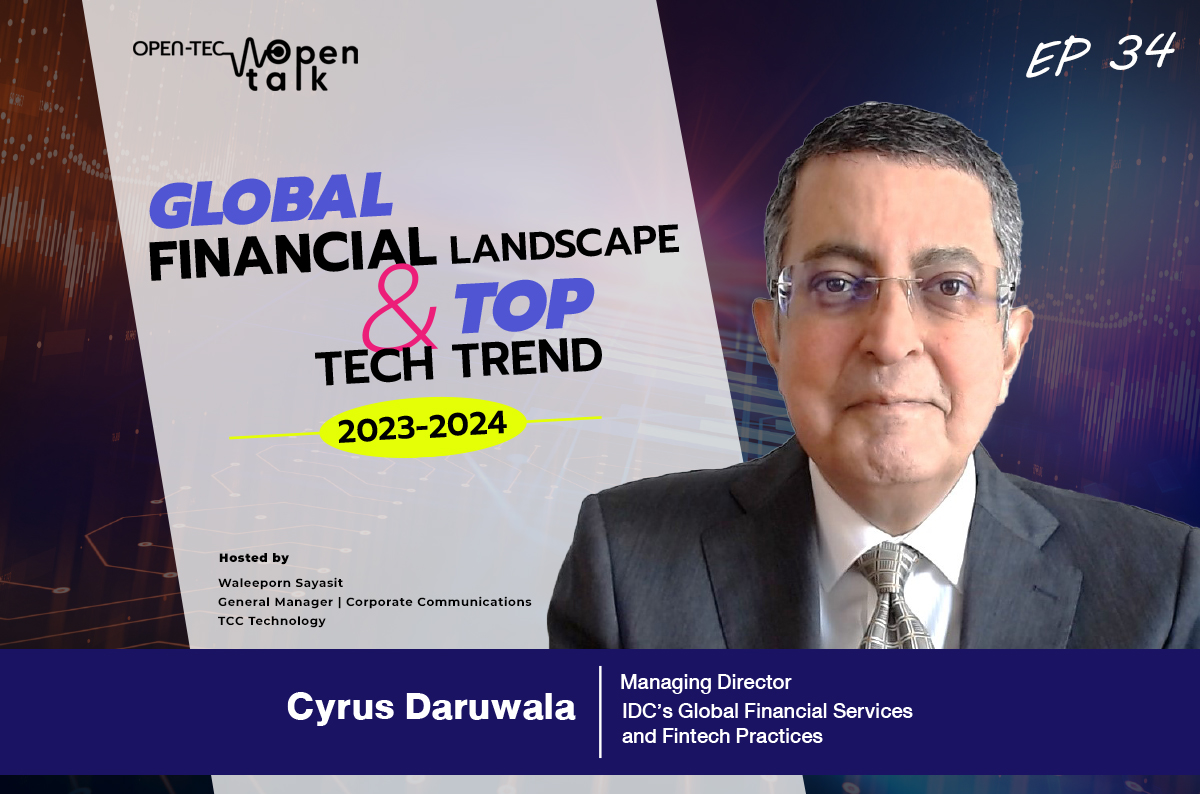 OPEN-TEC Open talk

EP 34

GLOBAL FINANCIAL LANDSCAPE & TOP TECH TREND

2023-2024

Hosted by
Waleeporn Sayasit
General Manager | Corporate Communications
TCC Technology

Cyrus Daruwala

Managing Director
IDC's Global Financial Services and Fintech Practices